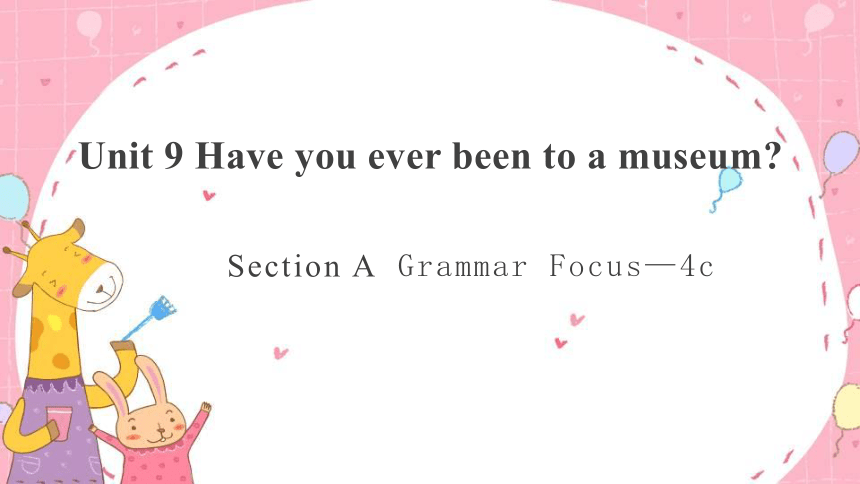 Unit 9 Have you ever been to a museum?

Section A Grammar Focus—4c